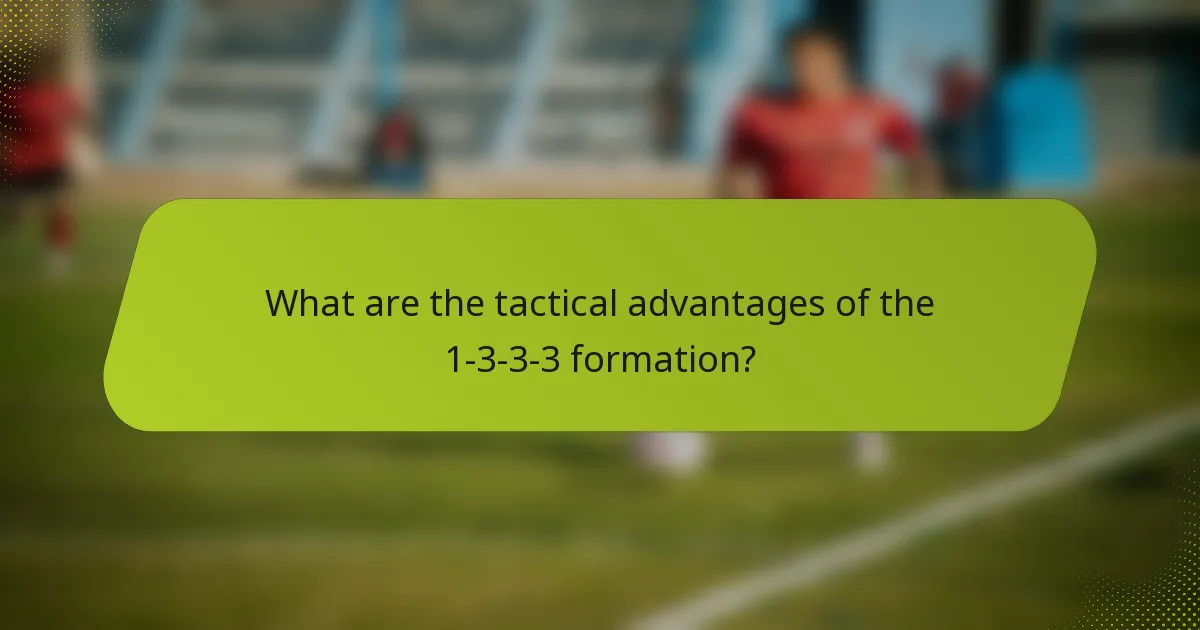 What are the tactical advantages of the 1-3-3-3 formation?